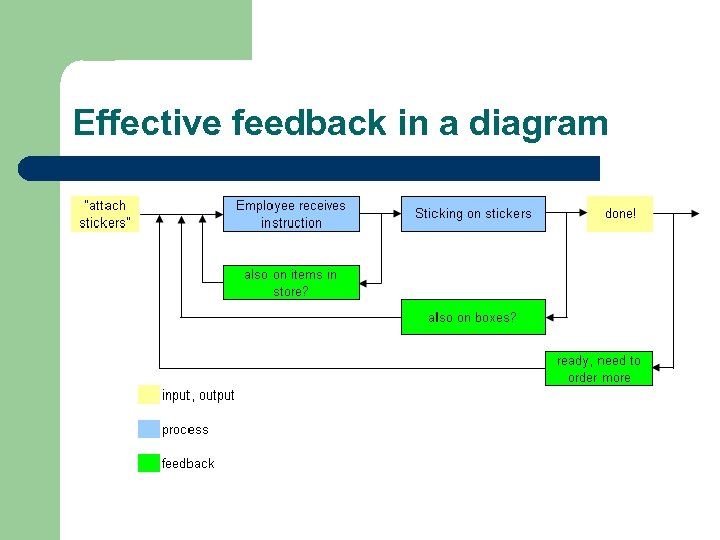 Effective feedback in a diagram

"attach stickers"

Employee receives instruction

Sticking on stickers

done!

also on items in store?

also on boxes?

ready, need to order more

input, output

process

feedback